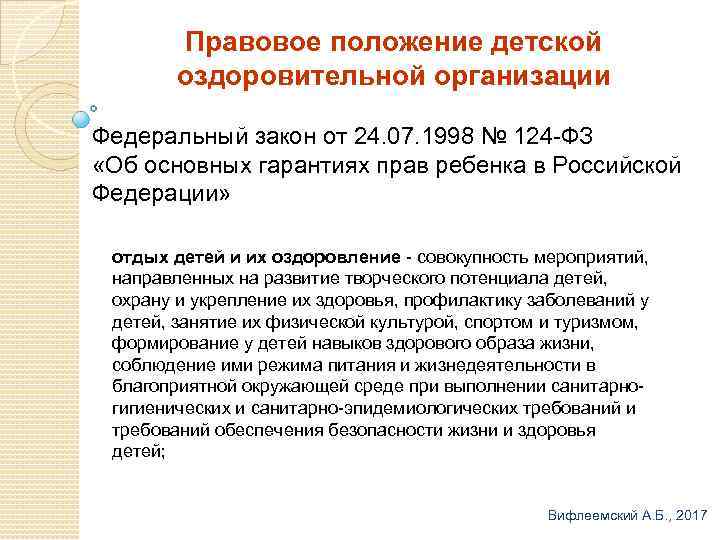 Правовое положение детской оздоровительной организации

Федеральный закон от 24.07.1998 № 124-ФЗ «Об основных гарантиях прав ребенка в Российской Федерации»

отдых детей и их оздоровление - совокупность мероприятий, направленных на развитие творческого потенциала детей, охрану и укрепление их здоровья, профилактику заболеваний у детей, занятие их физической культурой, спортом и туризмом, формирование у детей навыков здорового образа жизни, соблюдение ими режима питания и жизнедеятельности в благоприятной окружающей среде при выполнении санитарно-гигиенических и санитарно-эпидемиологических требований и требований обеспечения безопасности жизни и здоровья детей;

Вифлеемский А.Б., 2017